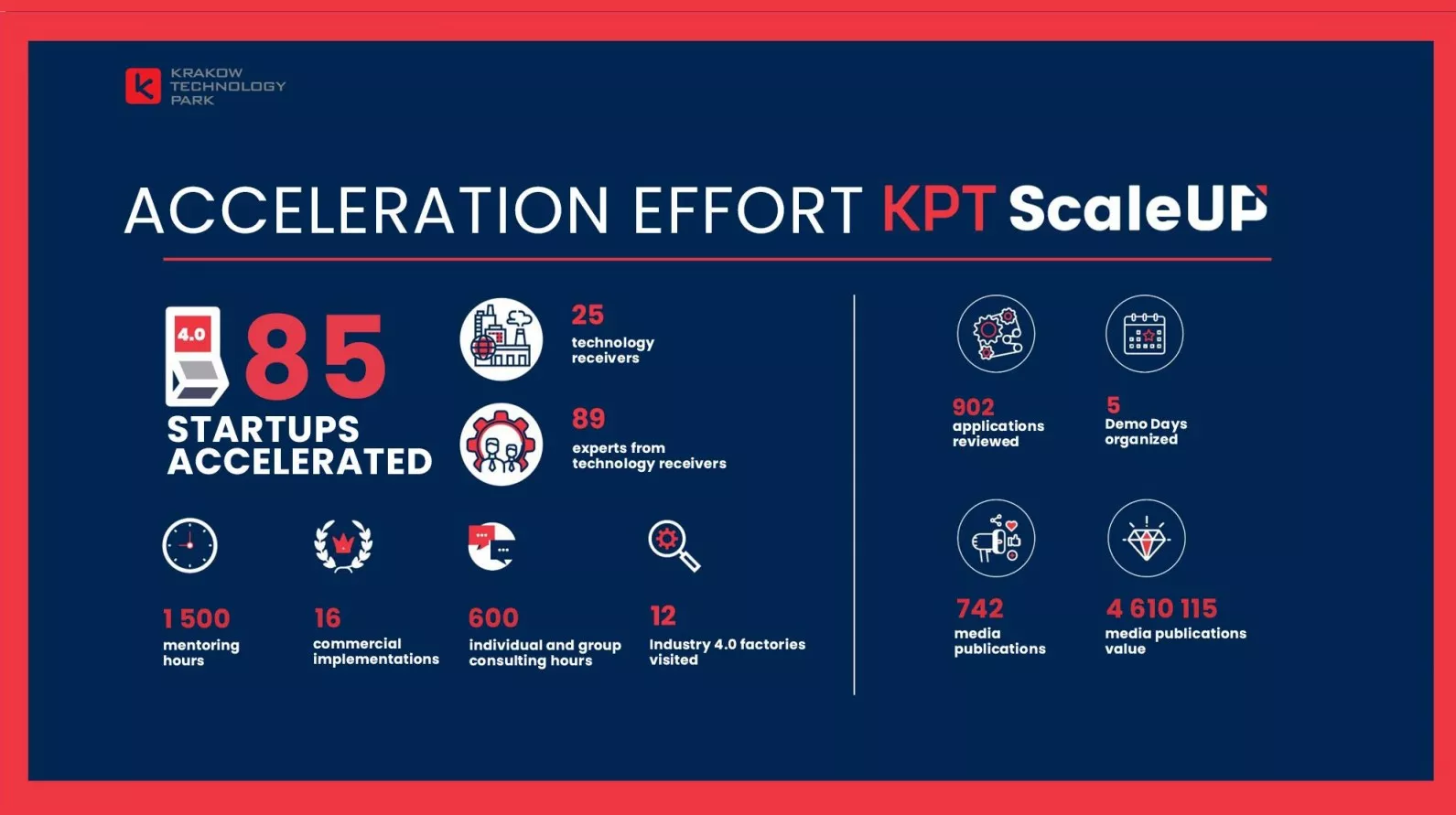 KRAKOW TECHNOLOGY PARK

ACCELERATION EFFORT KPT ScaleUP

4.0

85
STARTUPS ACCELERATED

25
technology receivers

89
experts from technology receivers

1 500
mentoring hours

16
commercial implementations

600
individual and group consulting hours

12
Industry 4.0 factories visited

902
applications reviewed

5
Demo Days organized

742
media publications

4 610 115
media publications value